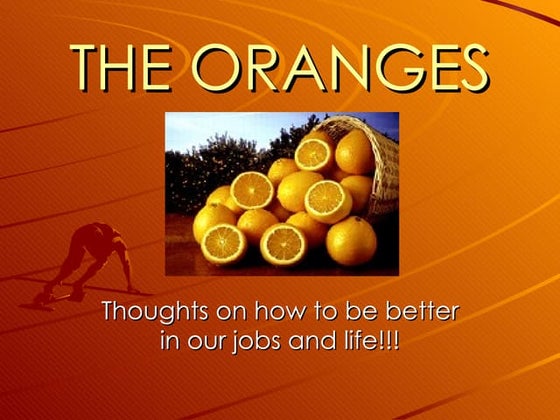 THE ORANGES

Thoughts on how to be better in our jobs and life!!!